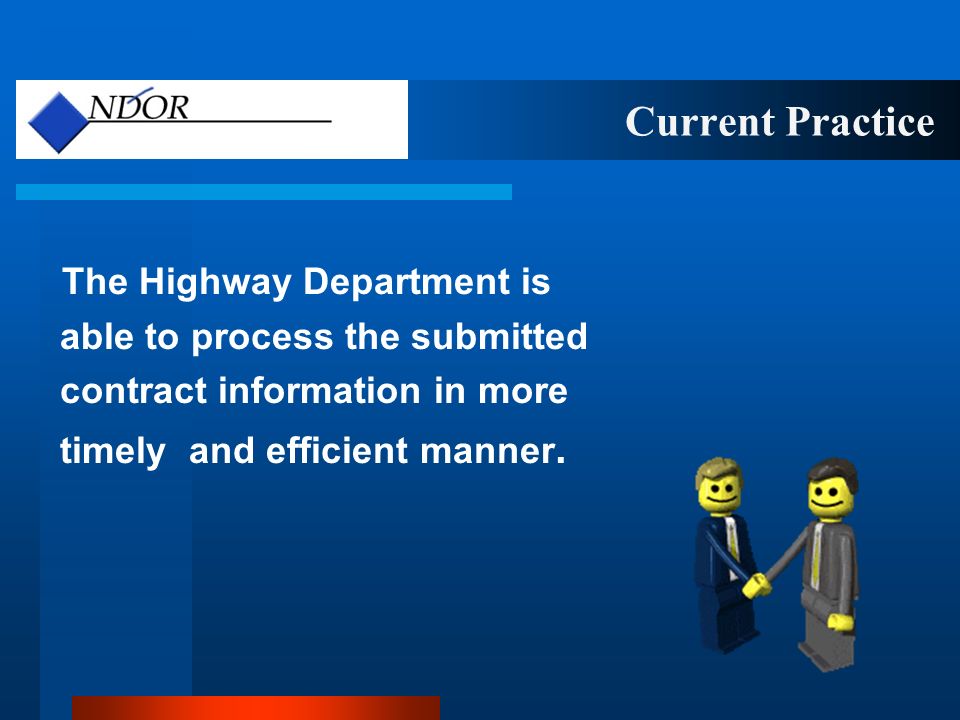 NDOR

Current Practice

The Highway Department is able to process the submitted contract information in more timely and efficient manner.